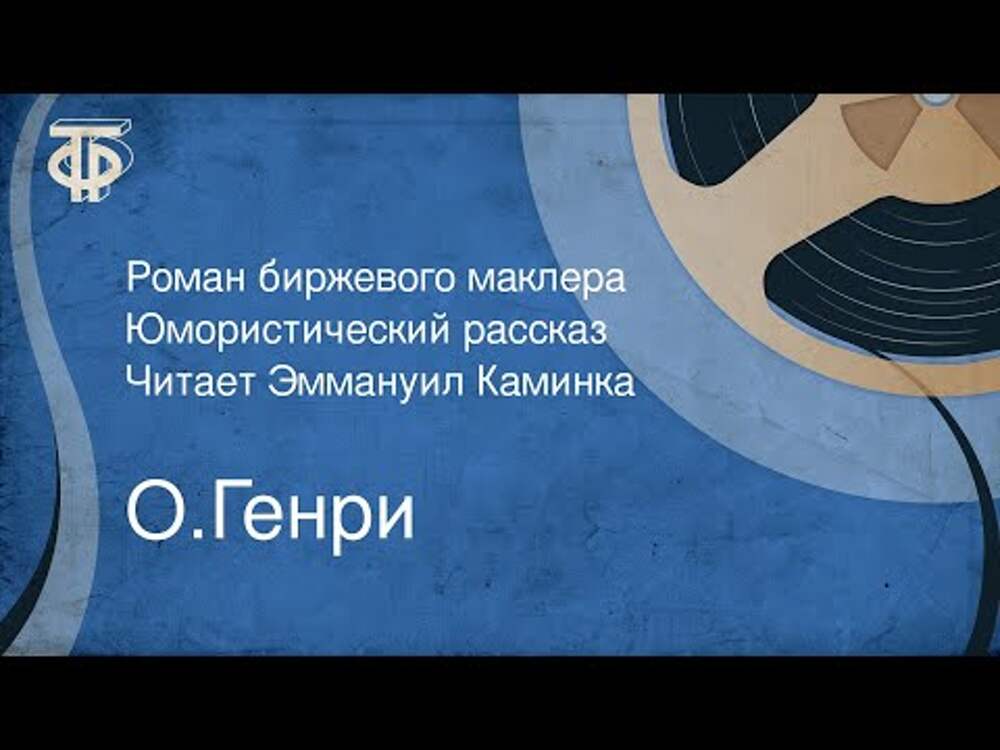 ТФ

Роман биржевого маклера
Юмористический рассказ
Читает Эммануил Каминка

О.Генри